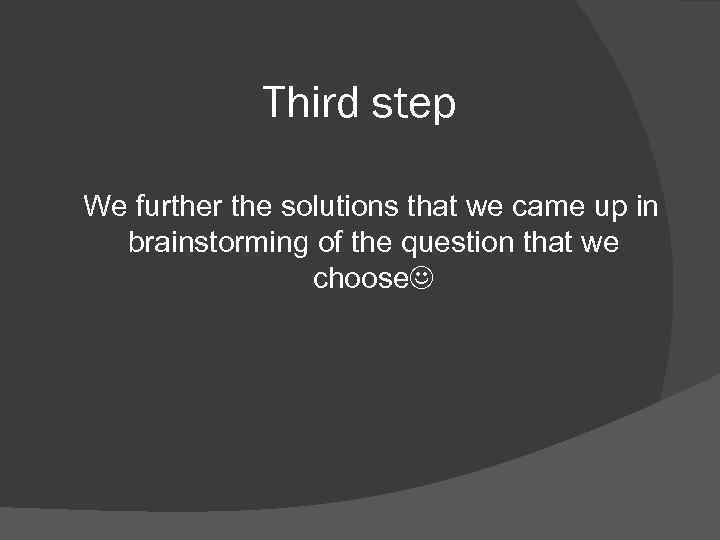 Third step

We further the solutions that we came up in brainstorming of the question that we choose☺